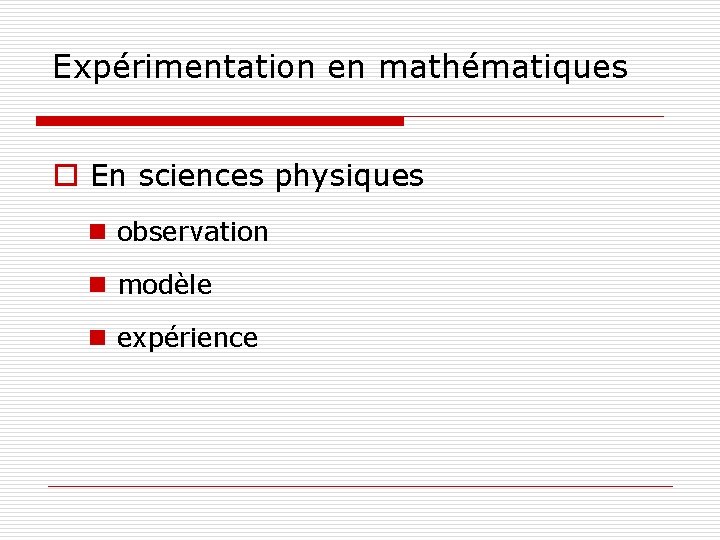 Expérimentation en mathématiques

En sciences physiques

observation

modèle

expérience